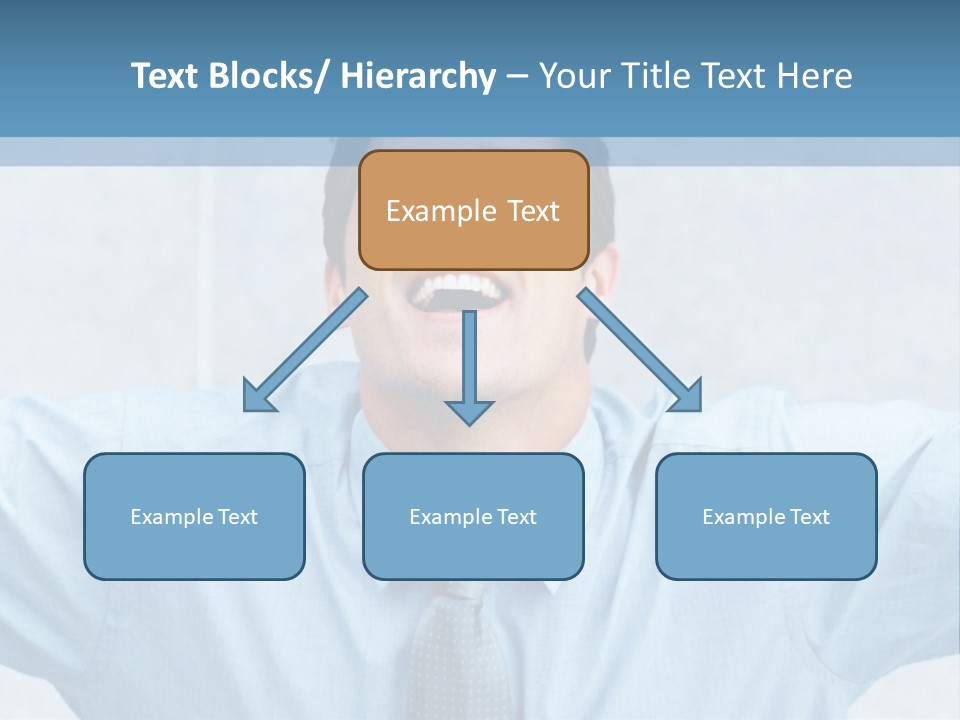 Text Blocks/ Hierarchy – Your Title Text Here

Example Text

Example Text

Example Text

Example Text